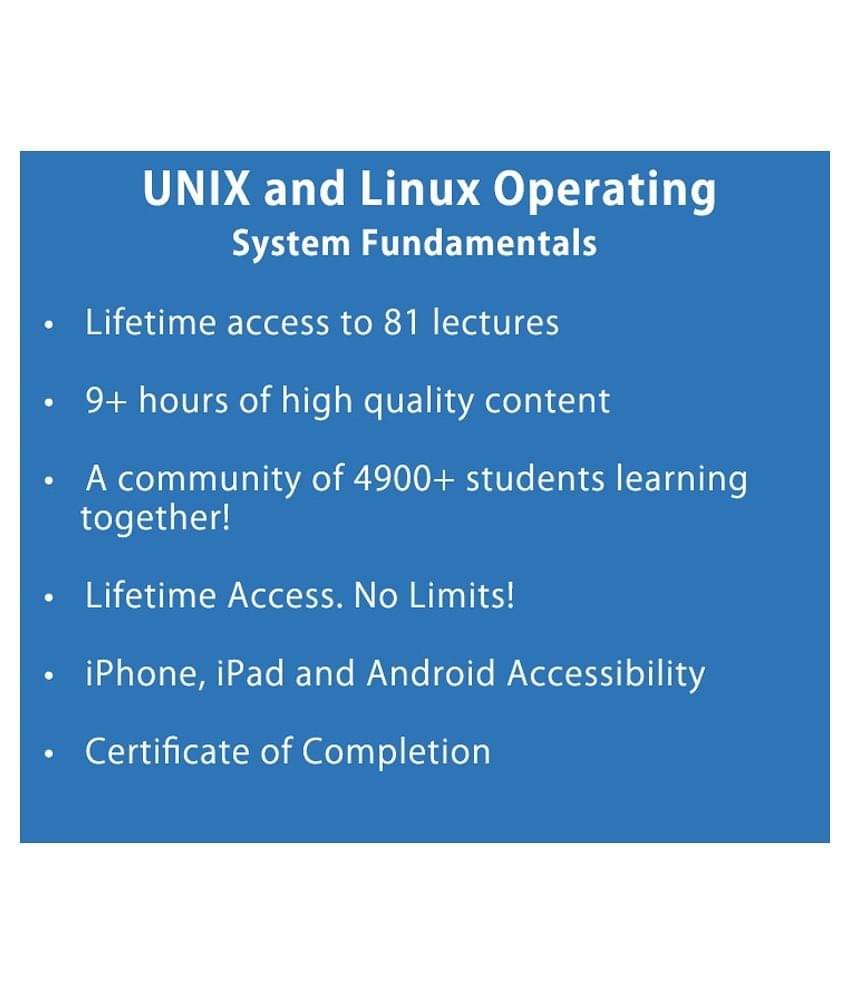 UNIX and Linux Operating
System Fundamentals

• Lifetime access to 81 lectures

• 9+ hours of high quality content

• A community of 4900+ students learning together!

• Lifetime Access. No Limits!

• iPhone, iPad and Android Accessibility

• Certificate of Completion